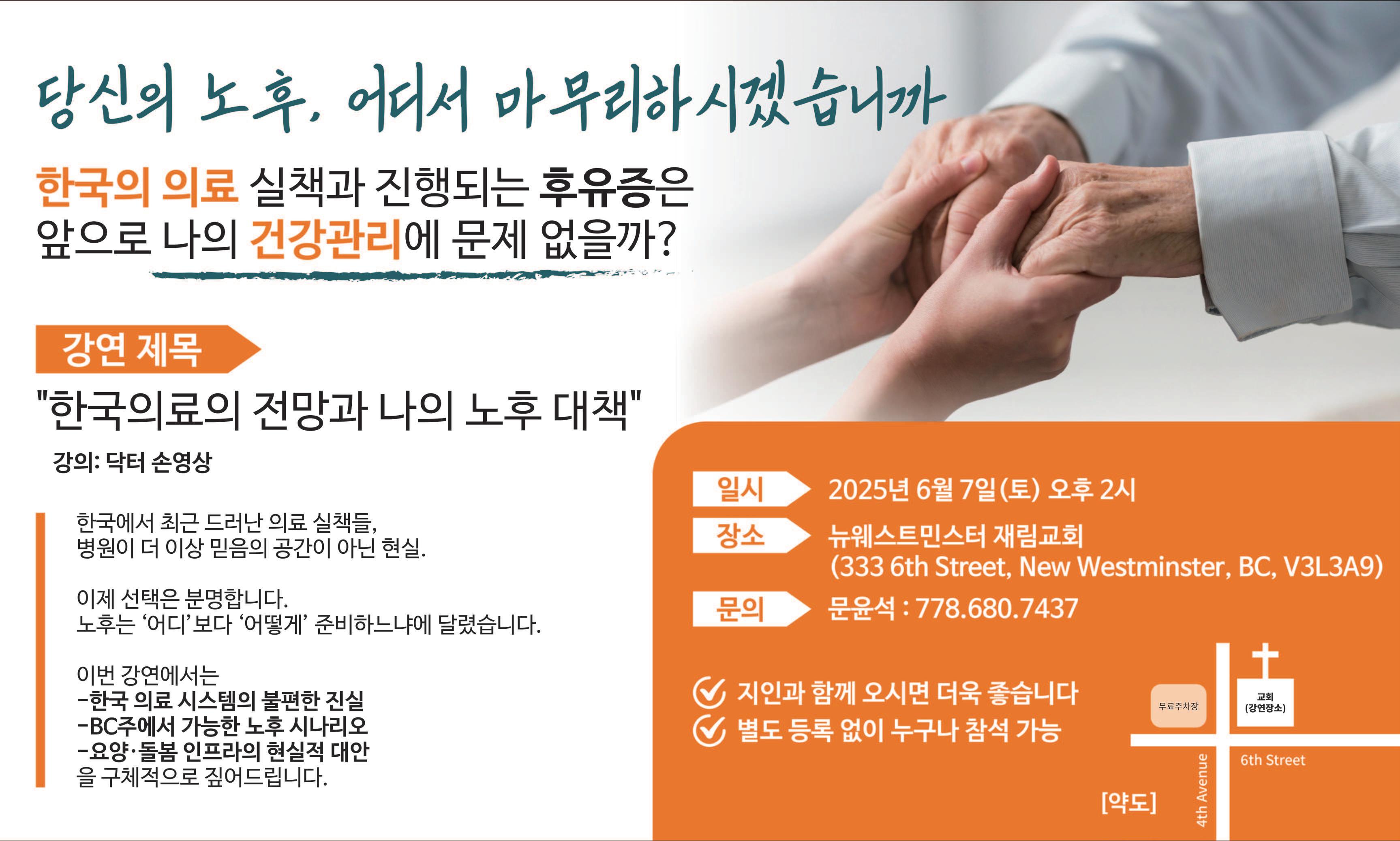 당신의 노후, 어디서 마무리하시겠습니까

한국의 의료 실책과 진행되는 후유증은 앞으로 나의 건강관리에 문제 없을까?

강연 제목

"한국의료의 전망과 나의 노후 대책"

강의: 닥터 손영상

한국에서 최근 드러난 의료 실책들, 병원이 더 이상 믿음의 공간이 아닌 현실.

이제 선택은 분명합니다. 노후는 '어디' 보다 '어떻게' 준비하느냐에 달렸습니다.

이번 강연에서는
-한국 의료 시스템의 불편한 진실
-BC주에서 가능한 노후 시나리오
-요양·돌봄 인프라의 현실적 대안
을 구체적으로 짚어드립니다.

일시 2025년 6월 7일(토) 오후 2시
장소 뉴웨스트민스터 재림교회 (333 6th Street, New Westminster, BC, V3L3A9)
문의 문윤석 : 778.680.7437

지인과 함께 오시면 더욱 좋습니다
별도 등록 없이 누구나 참석 가능

무료주차장
교회 (강연장소)
6th Street
4th Avenue
[약도]